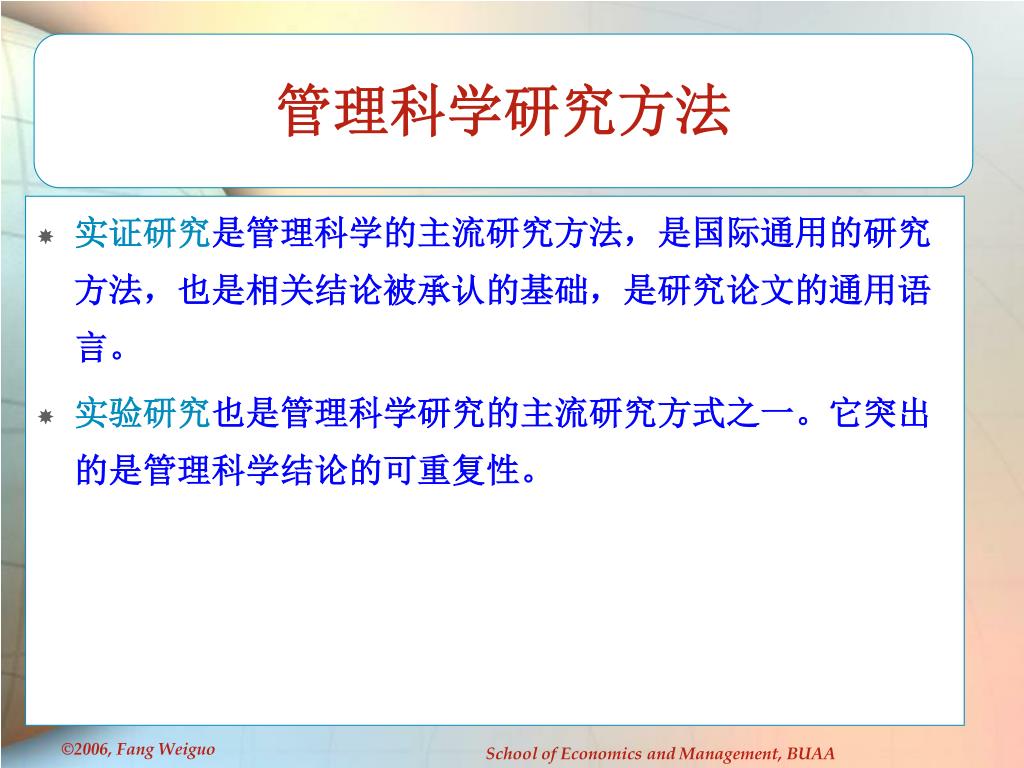 管理科学研究方法

实证研究是管理科学的主流研究方法，是国际通用的研究方法，也是相关结论被承认的基础，是研究论文的通用语言。

实验研究也是管理科学研究的主流研究方式之一。它突出的是管理科学结论的可重复性。

©2006, Fang Weiguo

School of Economics and Management, BUAA